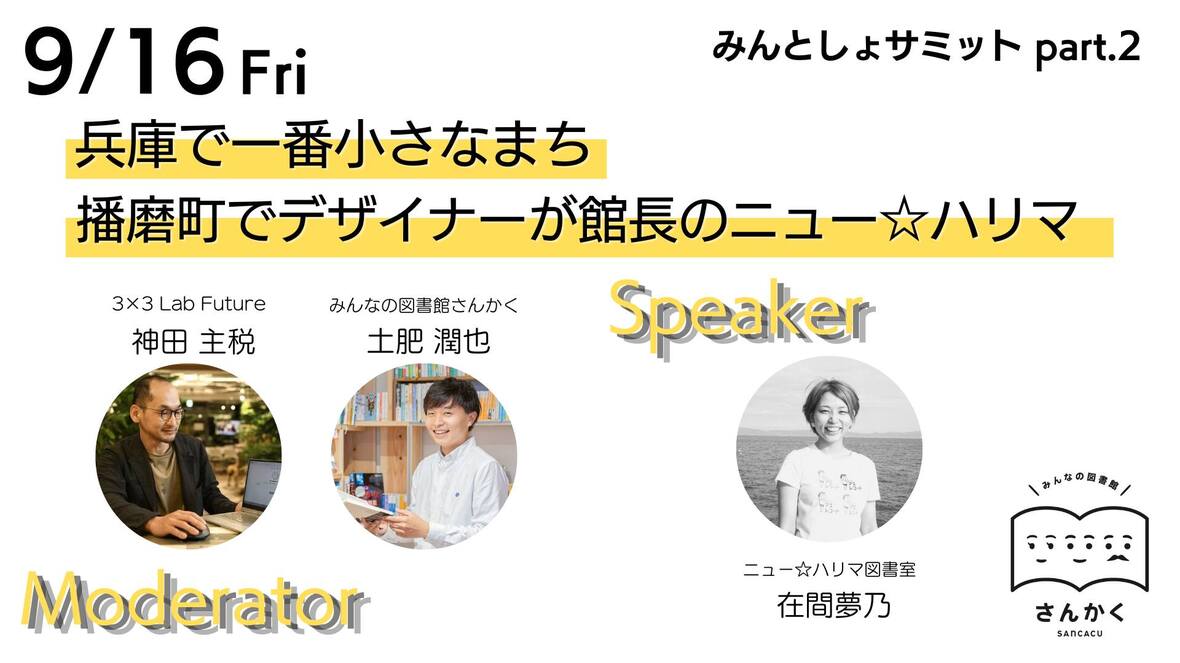 9/16 Fri

みんとしょサミット part.2

兵庫で一番小さなまち
播磨町でデザイナーが館長のニュー☆ハリマ

3×3 Lab Future
神田 主税

みんなの図書館さんかく
土肥 潤也

Speaker

Moderator

ニュー☆ハリマ図書室
在間夢乃

みんなの図書館
さんかく
SANCACU